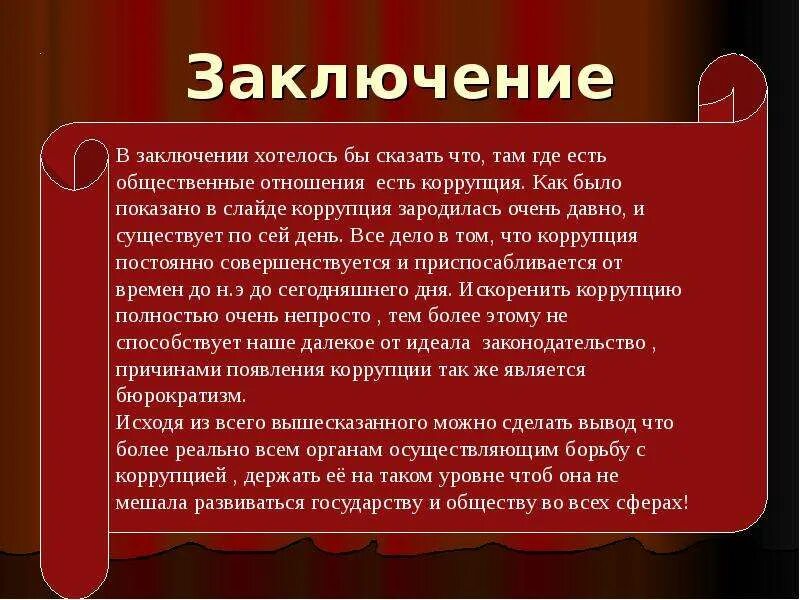 Заключение

В заключении хотелось бы сказать что, там где есть общественные отношения есть коррупция. Как было показано в слайде коррупция зародилась очень давно, и существует по сей день. Все дело в том, что коррупция постоянно совершенствуется и приспосабливается от времен до н.э до сегодняшнего дня. Искоренить коррупцию полностью очень непросто , тем более этому не способствует наше далекое от идеала законодательство , причинами появления коррупции так же является бюрократизм.
Исходя из всего вышесказанного можно сделать вывод что более реально всем органам осуществляющим борьбу с коррупцией , держать её на таком уровне чтоб она не мешала развиваться государству и обществу во всех сферах!